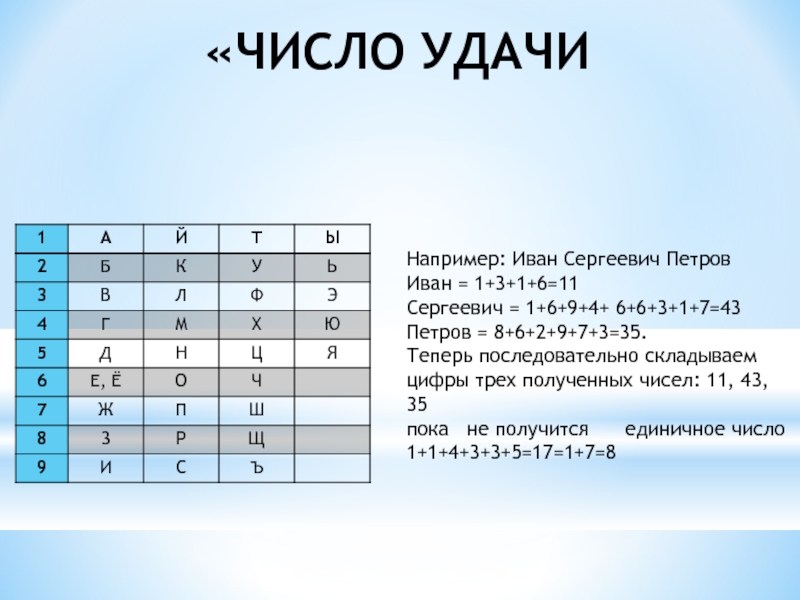 «ЧИСЛО УДАЧИ

| 1 | А | Й | Т | Ы |
|---|---|---|---|---|
| 2 | Б | К | У | Ь |
| 3 | В | Л | Ф | Э |
| 4 | Г | М | Х | Ю |
| 5 | Д | Н | Ц | Я |
| 6 | Е, Ё | О | Ч | |
| 7 | Ж | П | Ш | |
| 8 | З | Р | Щ | |
| 9 | И | С | Ъ | |

Например: Иван Сергеевич Петров
Иван = 1+3+1+6=11
Сергеевич = 1+6+9+4+ 6+6+3+1+7=43
Петров = 8+6+2+9+7+3=35.
Теперь последовательно складываем цифры трех полученных чисел: 11, 43, 35
пока не получится единичное число 1+1+4+3+3+5=17=1+7=8